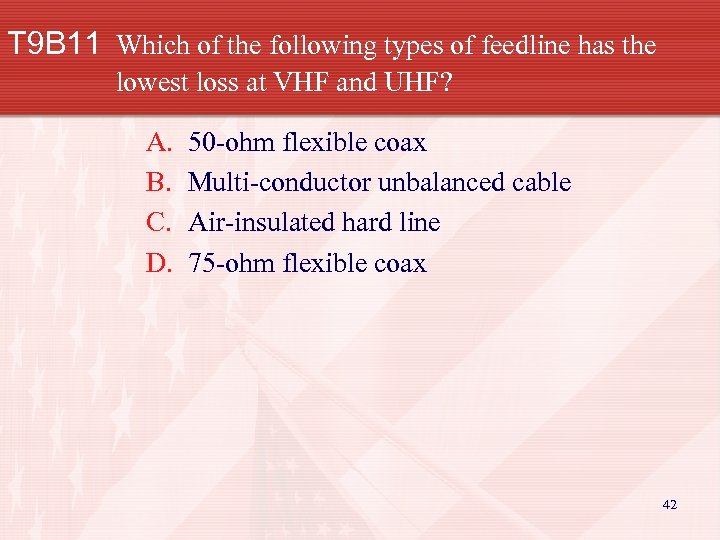 T9B11 Which of the following types of feedline has the lowest loss at VHF and UHF?

A. 50-ohm flexible coax
B. Multi-conductor unbalanced cable
C. Air-insulated hard line
D. 75-ohm flexible coax

42